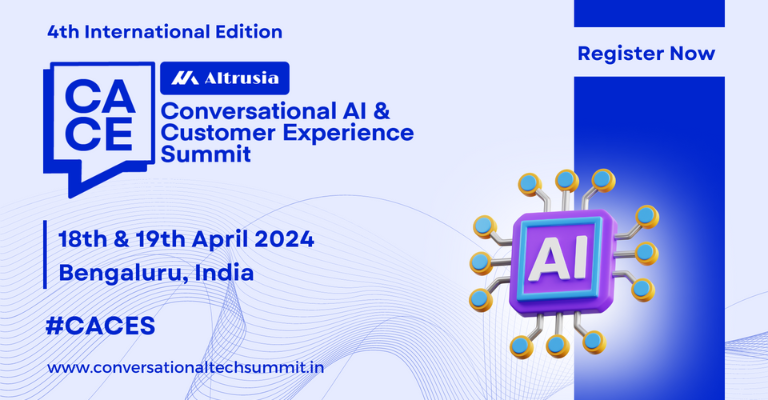 4th International Edition

Register Now

CA CE

Altrusia

Conversational AI & Customer Experience Summit

18th & 19th April 2024

Bengaluru, India

AI

#CACES

www.conversationaltechsummit.in